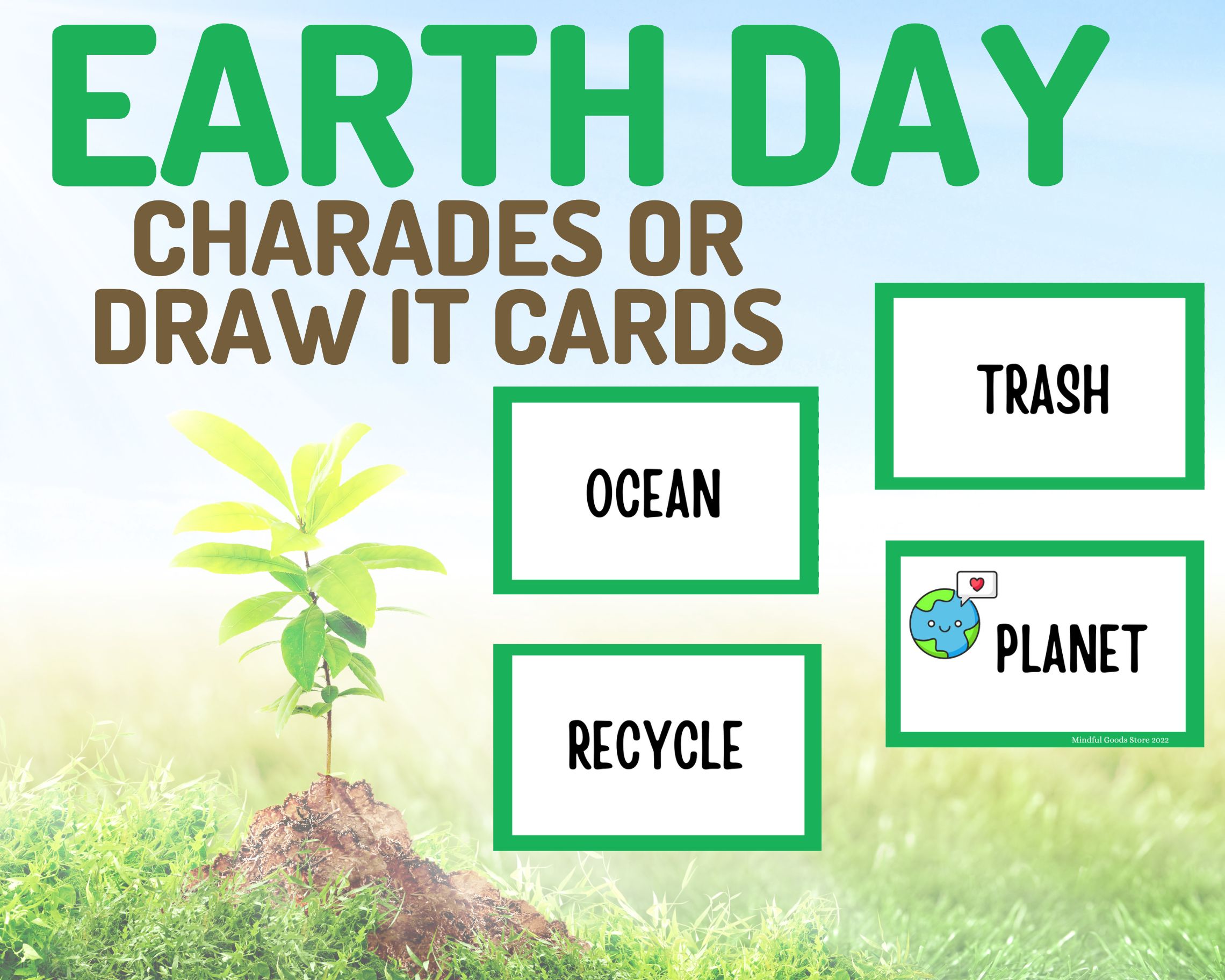 EARTH DAY
CHARADES OR DRAW IT CARDS

TRASH

OCEAN

PLANET

Mindful Goods Store 2022

RECYCLE